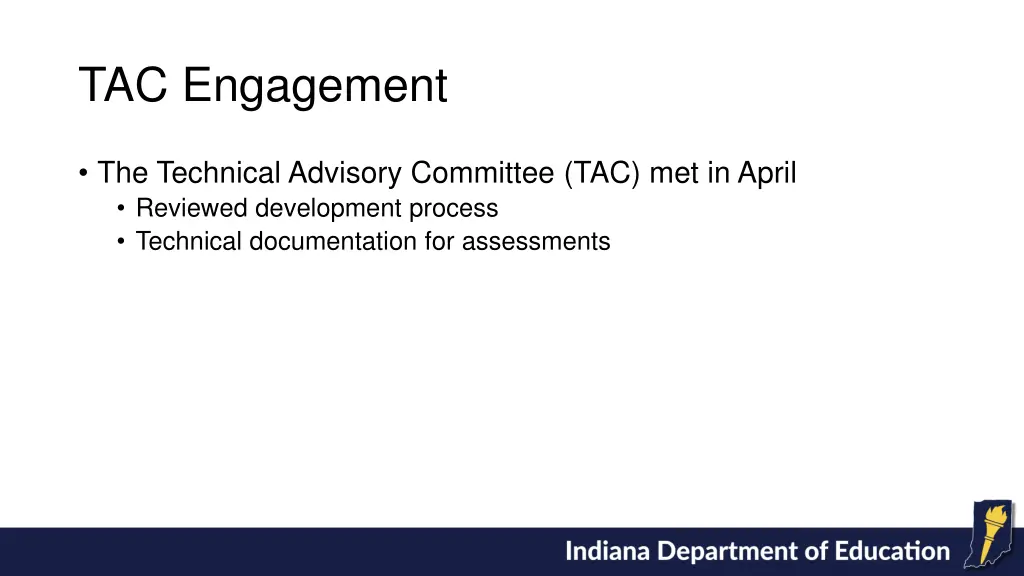 TAC Engagement

• The Technical Advisory Committee (TAC) met in April
  • Reviewed development process
  • Technical documentation for assessments

Indiana Department of Education